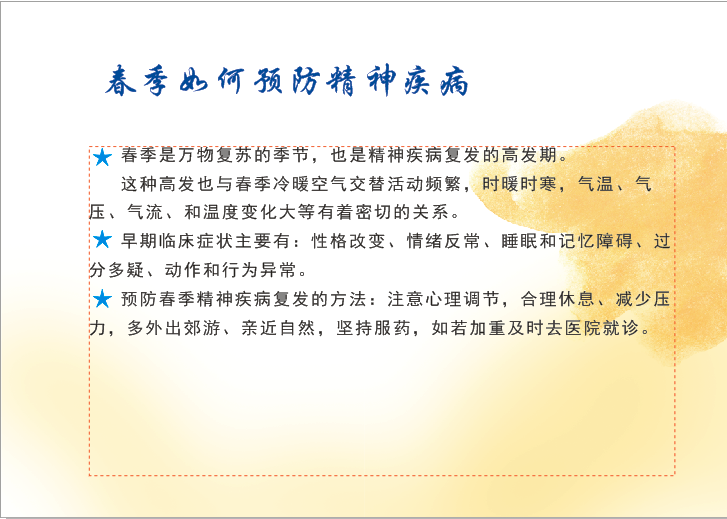 春季如何预防精神疾病

★ 春季是万物复苏的季节，也是精神疾病复发的高发期。

这种高发也与春季冷暖空气交替活动频繁，时暖时寒，气温、气压、气流、和温度变化大等有着密切的关系。

★ 早期临床症状主要有：性格改变、情绪反常、睡眠和记忆障碍、过分多疑、动作和行为异常。

★ 预防春季精神疾病复发的方法：注意心理调节，合理休息、减少压力，多外出郊游、亲近自然，坚持服药，如若加重及时去医院就诊。